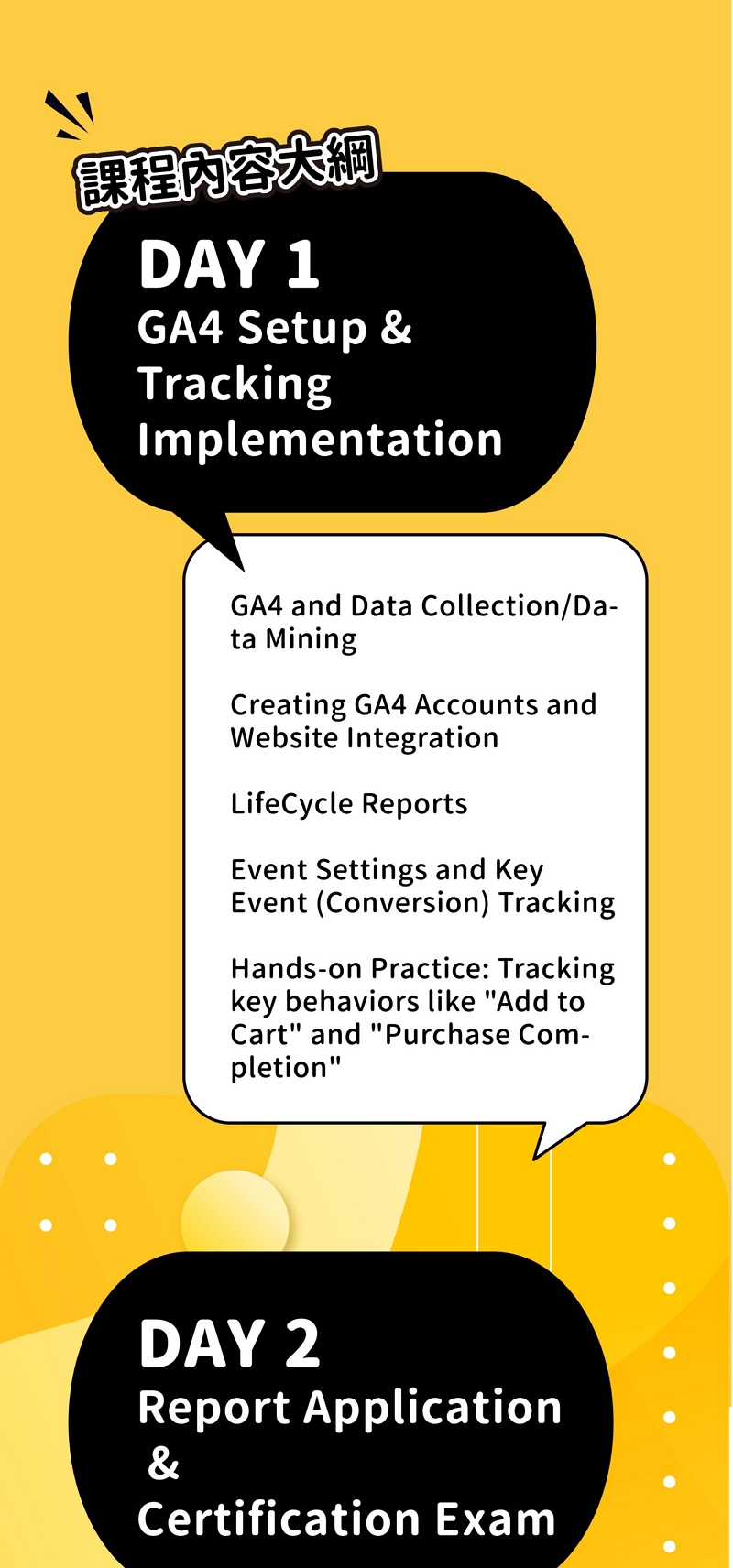 課程內容大綱

DAY 1
GA4 Setup & Tracking Implementation

GA4 and Data Collection/Data Mining

Creating GA4 Accounts and Website Integration

LifeCycle Reports

Event Settings and Key Event (Conversion) Tracking

Hands-on Practice: Tracking key behaviors like "Add to Cart" and "Purchase Completion"

DAY 2
Report Application
&
Certification Exam